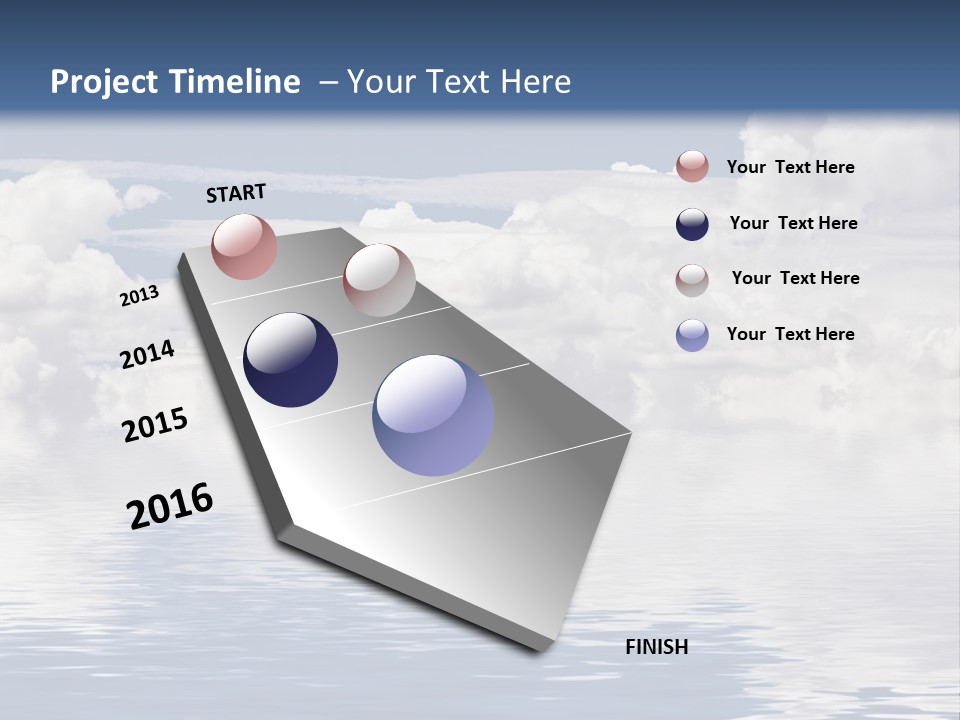 Project Timeline – Your Text Here

START

2013

2014

2015

2016

FINISH

Your Text Here

Your Text Here

Your Text Here

Your Text Here